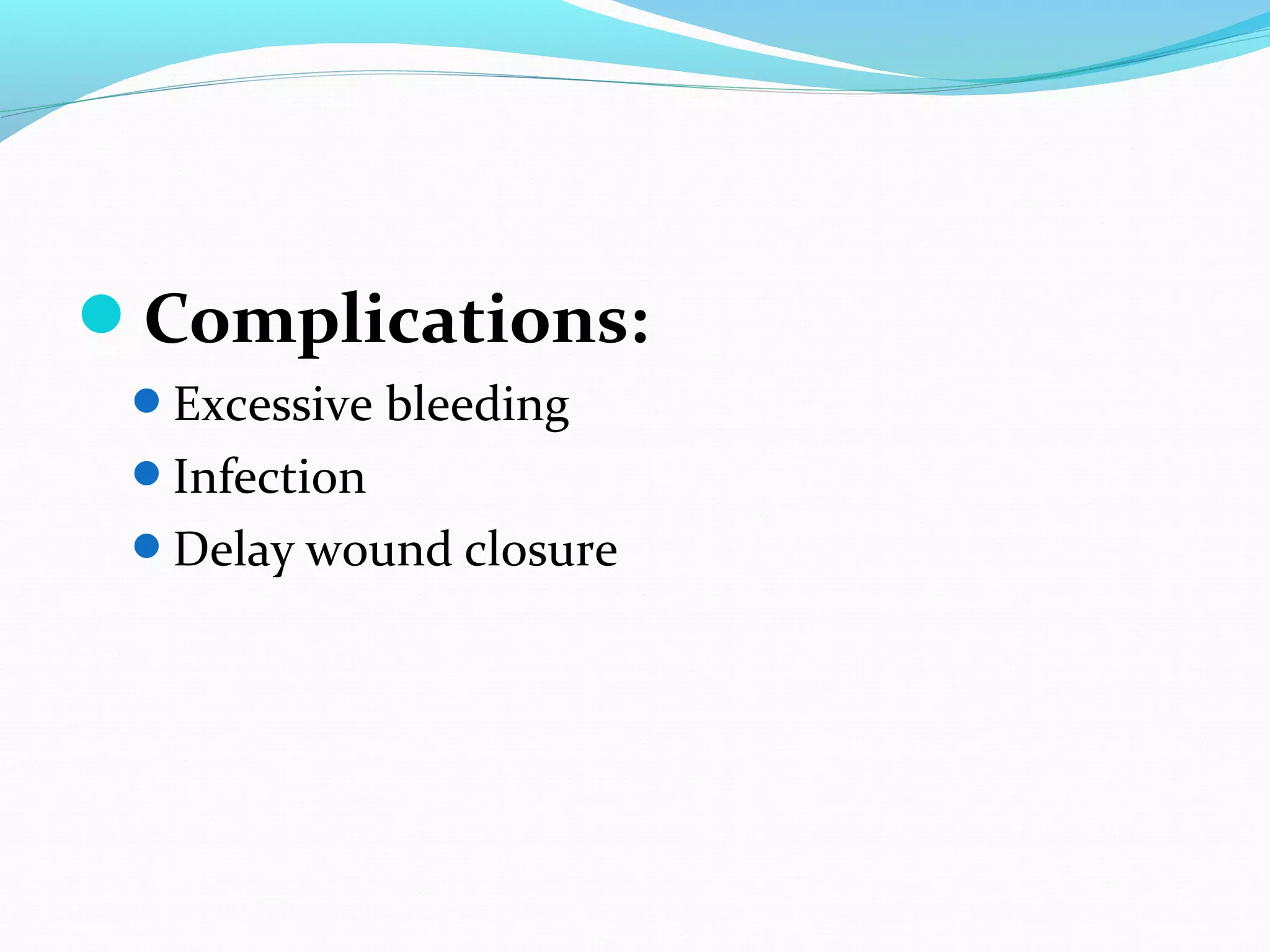 Complications:

Excessive bleeding

Infection

Delay wound closure